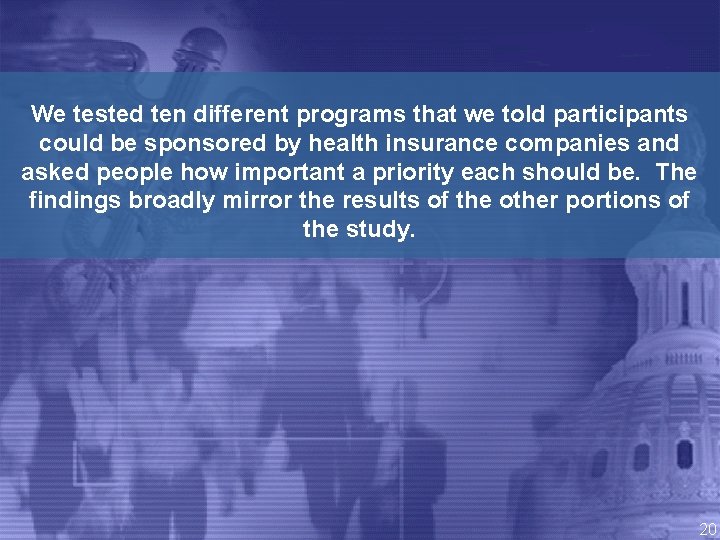 We tested ten different programs that we told participants could be sponsored by health insurance companies and asked people how important a priority each should be. The findings broadly mirror the results of the other portions of the study.

20